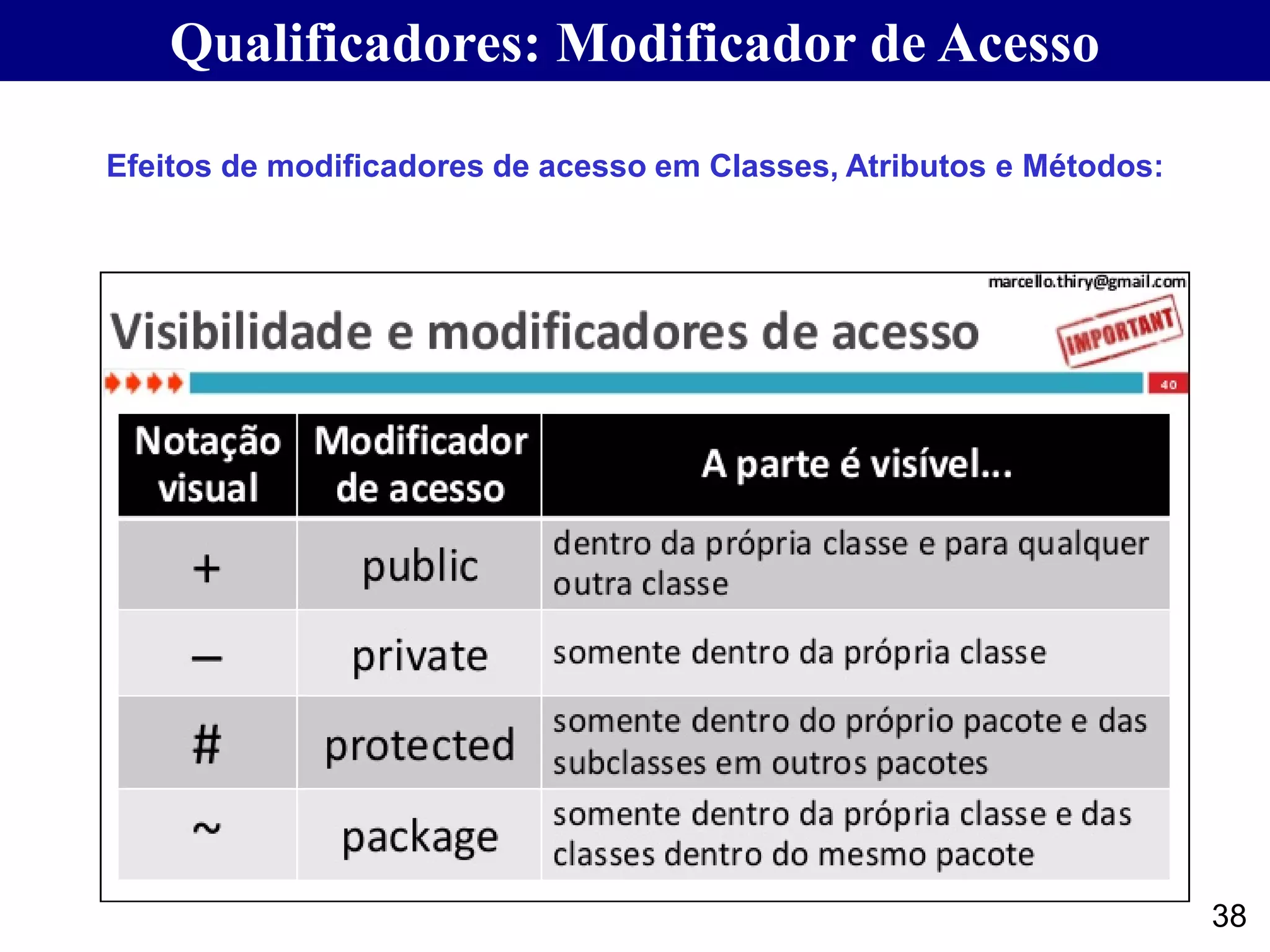 Qualificadores: Modificador de Acesso

Efeitos de modificadores de acesso em Classes, Atributos e Métodos:

marcello.thiry@gmail.com

Visibilidade e modificadores de acesso

IMPORTANT

40

| Notação visual | Modificador de acesso | A parte é visível... |
|---|---|---|
| + | public | dentro da própria classe e para qualquer outra classe |
| – | private | somente dentro da própria classe |
| # | protected | somente dentro do próprio pacote e das subclasses em outros pacotes |
| ~ | package | somente dentro da própria classe e das classes dentro do mesmo pacote |

38